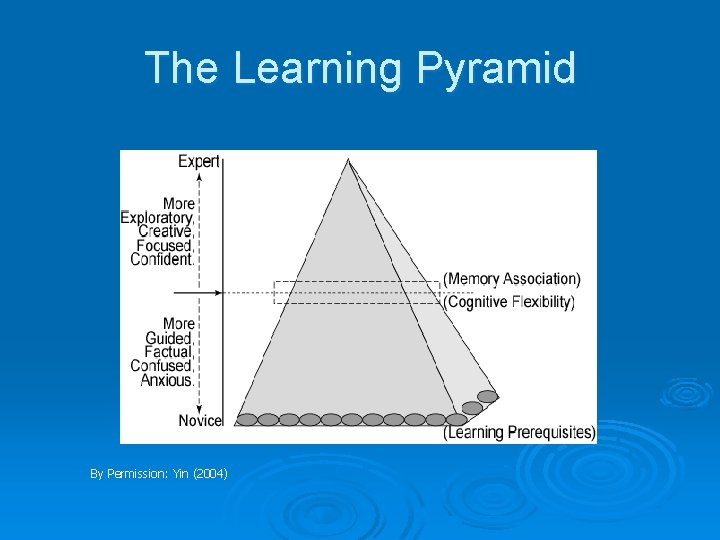 The Learning Pyramid

Expert

More Exploratory, Creative, Focused, Confident.

More Guided, Factual, Confused, Anxious.

Novice

(Memory Association)

(Cognitive Flexibility)

(Learning Prerequisites)

By Permission: Yin (2004)